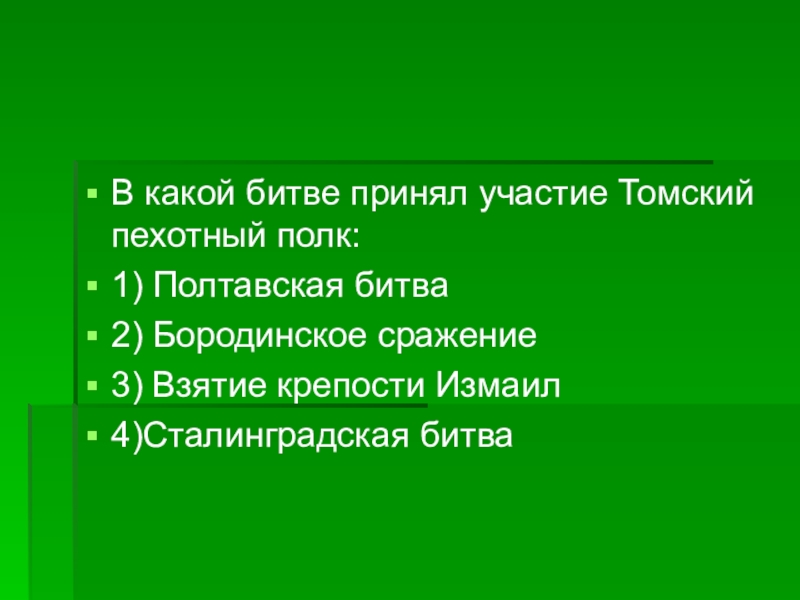 В какой битве принял участие Томский пехотный полк:

1) Полтавская битва

2) Бородинское сражение

3) Взятие крепости Измаил

4)Сталинградская битва